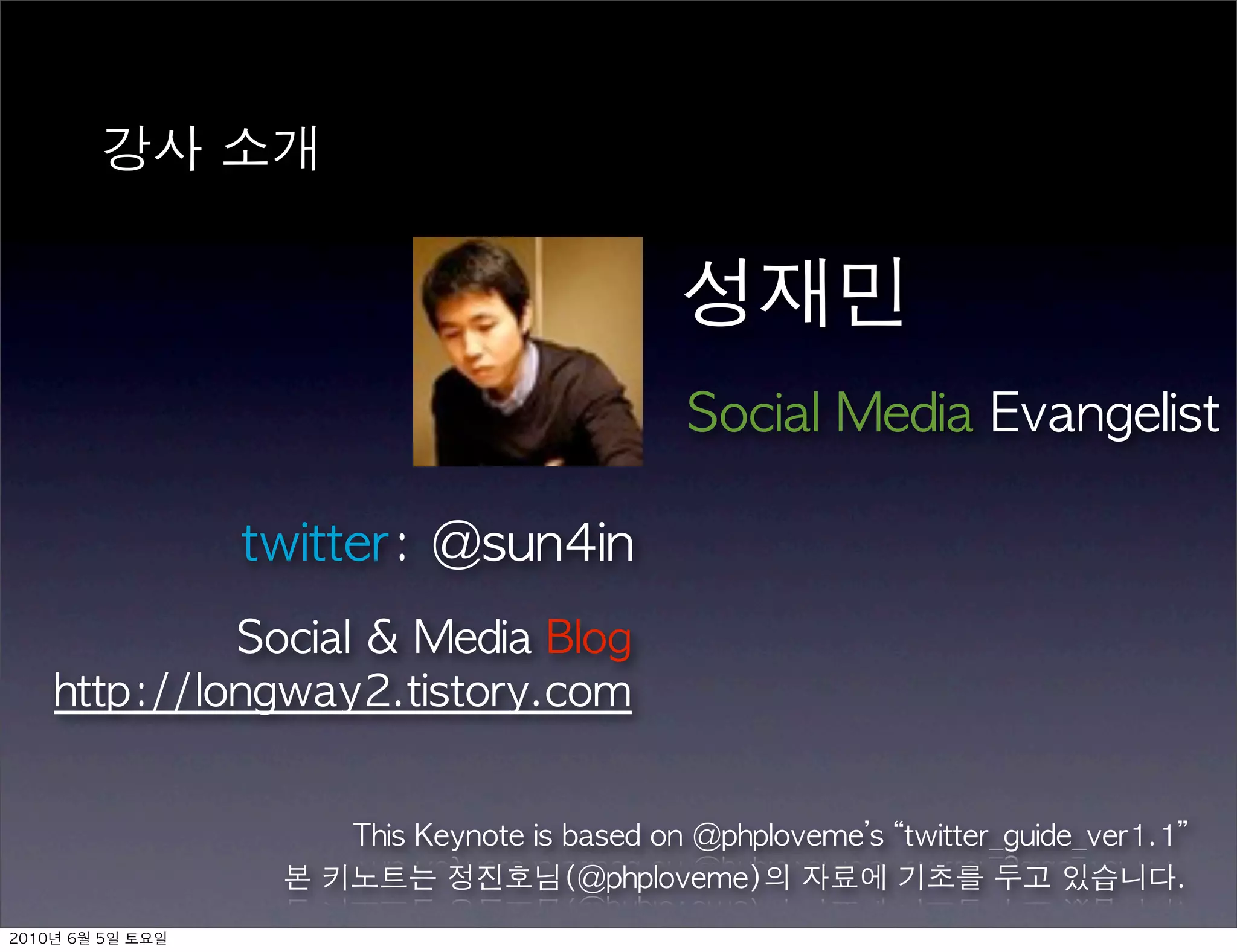 강사 소개

성재민

Social Media Evangelist

twitter: @sun4in

Social & Media Blog
http://longway2.tistory.com

This Keynote is based on @phploveme's "twitter_guide_ver1.1"
본 키노트는 정진호님(@phploveme)의 자료에 기초를 두고 있습니다.

2010년 6월 5일 토요일